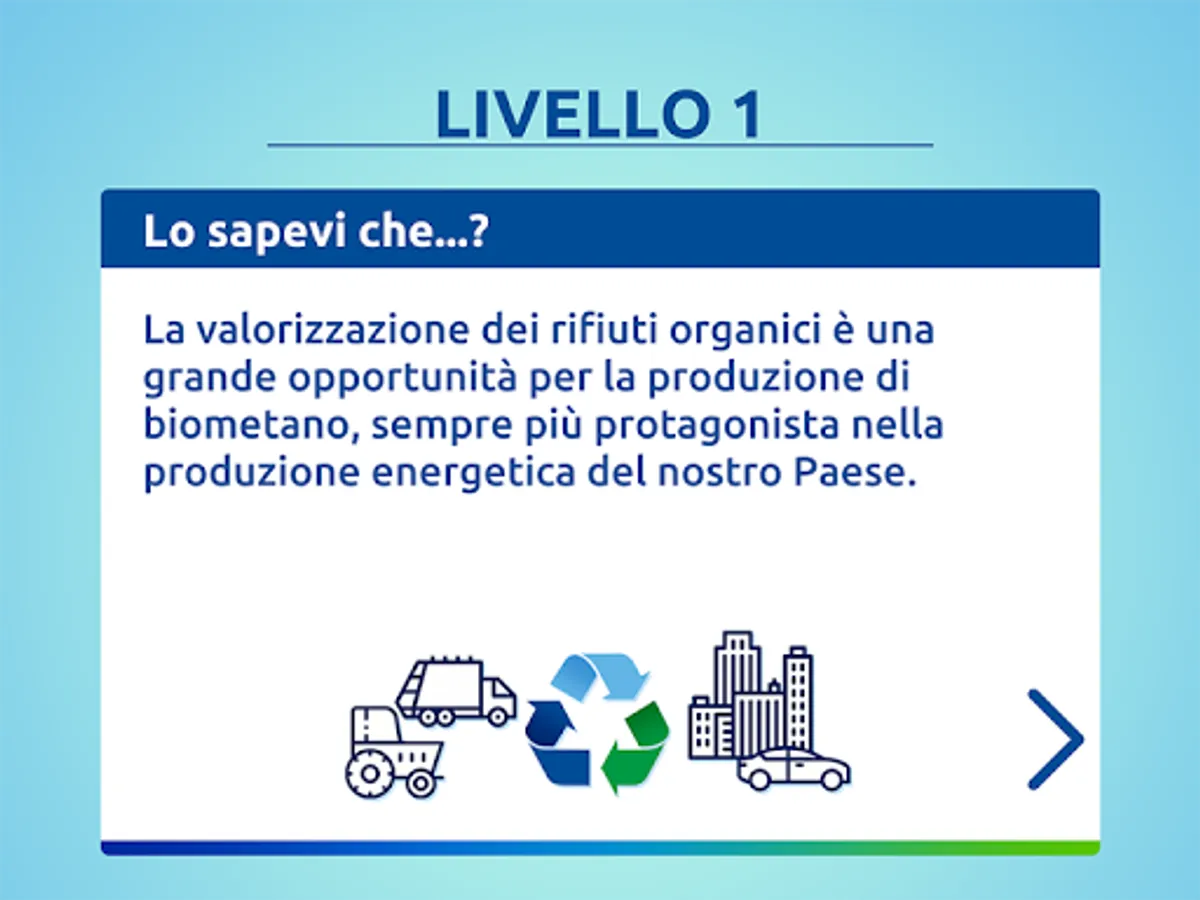 LIVELLO 1

Lo sapevi che...?

La valorizzazione dei rifiuti organici è una grande opportunità per la produzione di biometano, sempre più protagonista nella produzione energetica del nostro Paese.